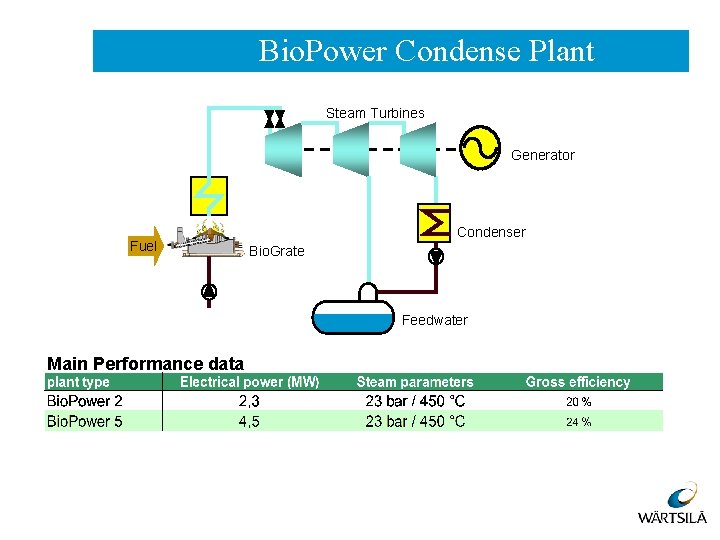 BioPower Condense Plant

Steam Turbines

Generator

Condenser

Fuel

BioGrate

Feedwater

Main Performance data

| plant type | Electrical power (MW) | Steam parameters | Gross efficiency |
|---|---|---|---|
| BioPower 2 | 2,3 | 23 bar / 450 °C | 20 % |
| BioPower 5 | 4,5 | 23 bar / 450 °C | 24 % |

WÄRTSILÄ